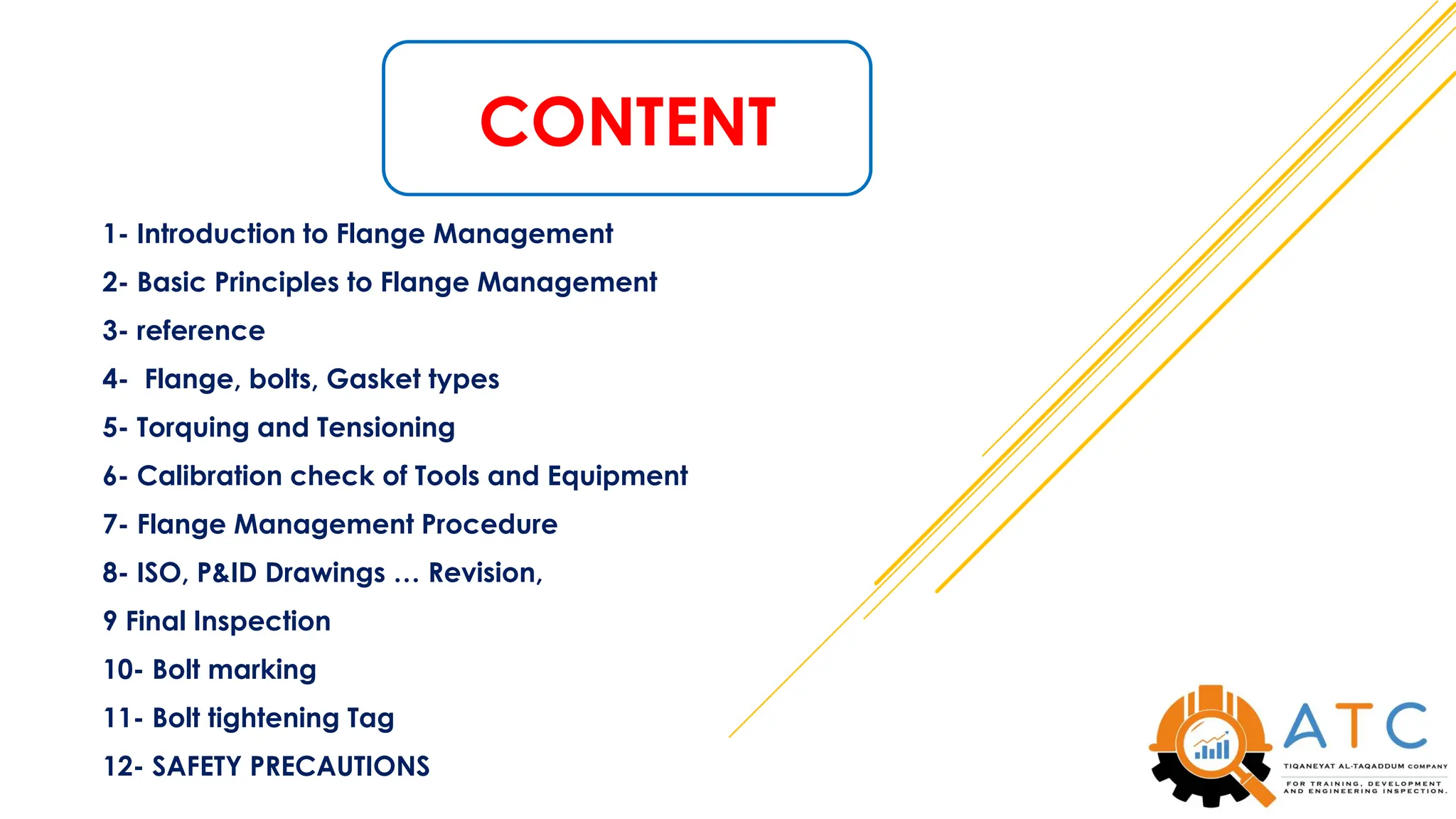 CONTENT

1- Introduction to Flange Management

2- Basic Principles to Flange Management

3- reference

4- Flange, bolts, Gasket types

5- Torquing and Tensioning

6- Calibration check of Tools and Equipment

7- Flange Management Procedure

8- ISO, P&ID Drawings … Revision,

9 Final Inspection

10- Bolt marking

11- Bolt tightening Tag

12- SAFETY PRECAUTIONS

ATC

TIQANEYAT AL-TAQADDUM COMPANY

FOR TRAINING, DEVELOPMENT AND ENGINEERING INSPECTION.